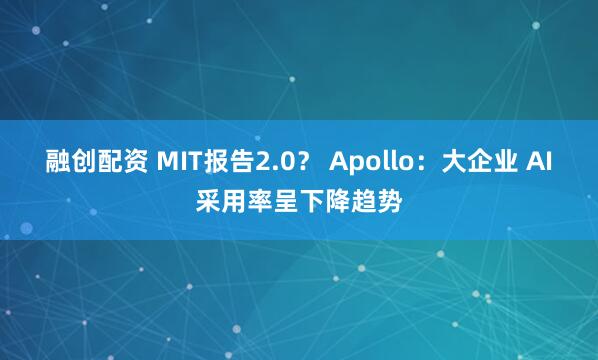 融创配资 MIT报告2.0？ Apollo：大企业 AI 采用率呈下降趋势